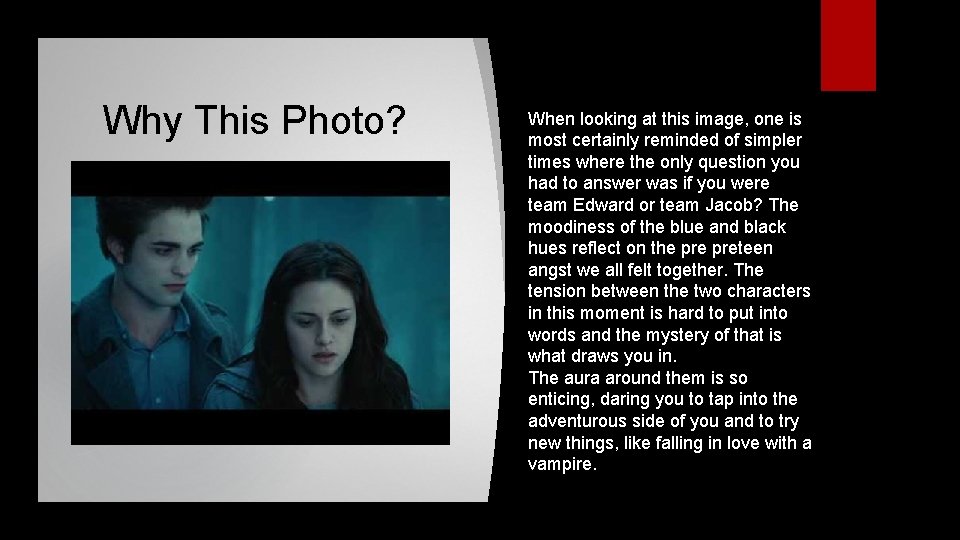 Why This Photo?

When looking at this image, one is most certainly reminded of simpler times where the only question you had to answer was if you were team Edward or team Jacob? The moodiness of the blue and black hues reflect on the pre preteen angst we all felt together. The tension between the two characters in this moment is hard to put into words and the mystery of that is what draws you in.
The aura around them is so enticing, daring you to tap into the adventurous side of you and to try new things, like falling in love with a vampire.